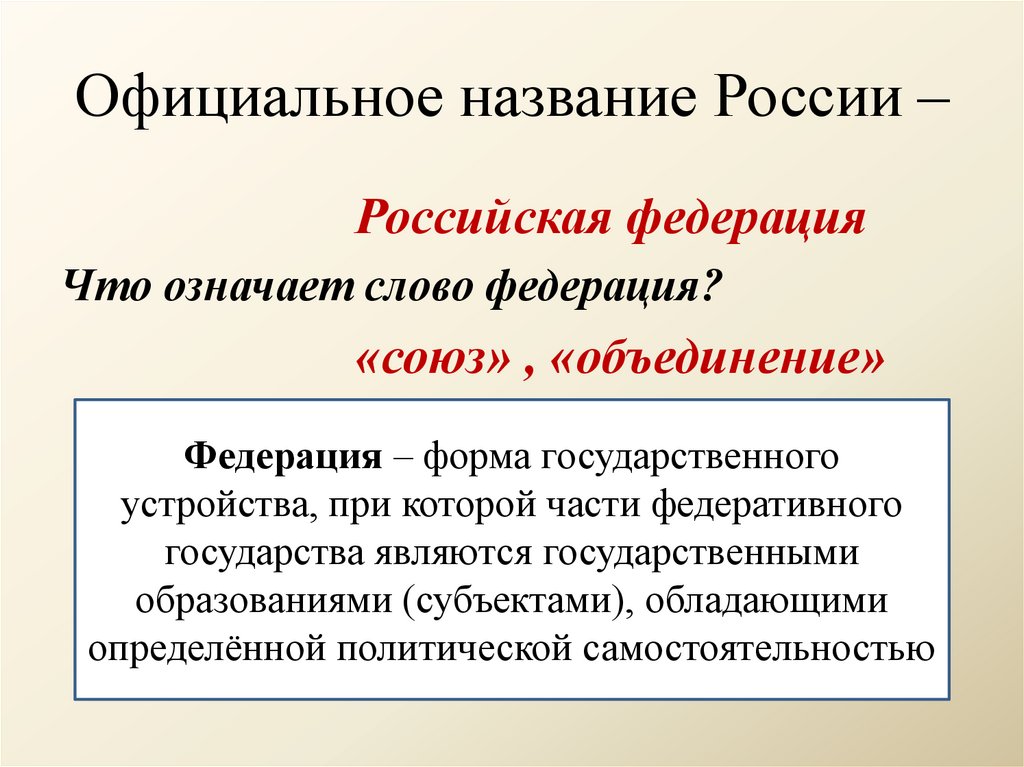 Официальное название России –

Российская федерация

Что означает слово федерация?

«союз» , «объединение»

Федерация – форма государственного устройства, при которой части федеративного государства являются государственными образованиями (субъектами), обладающими определённой политической самостоятельностью